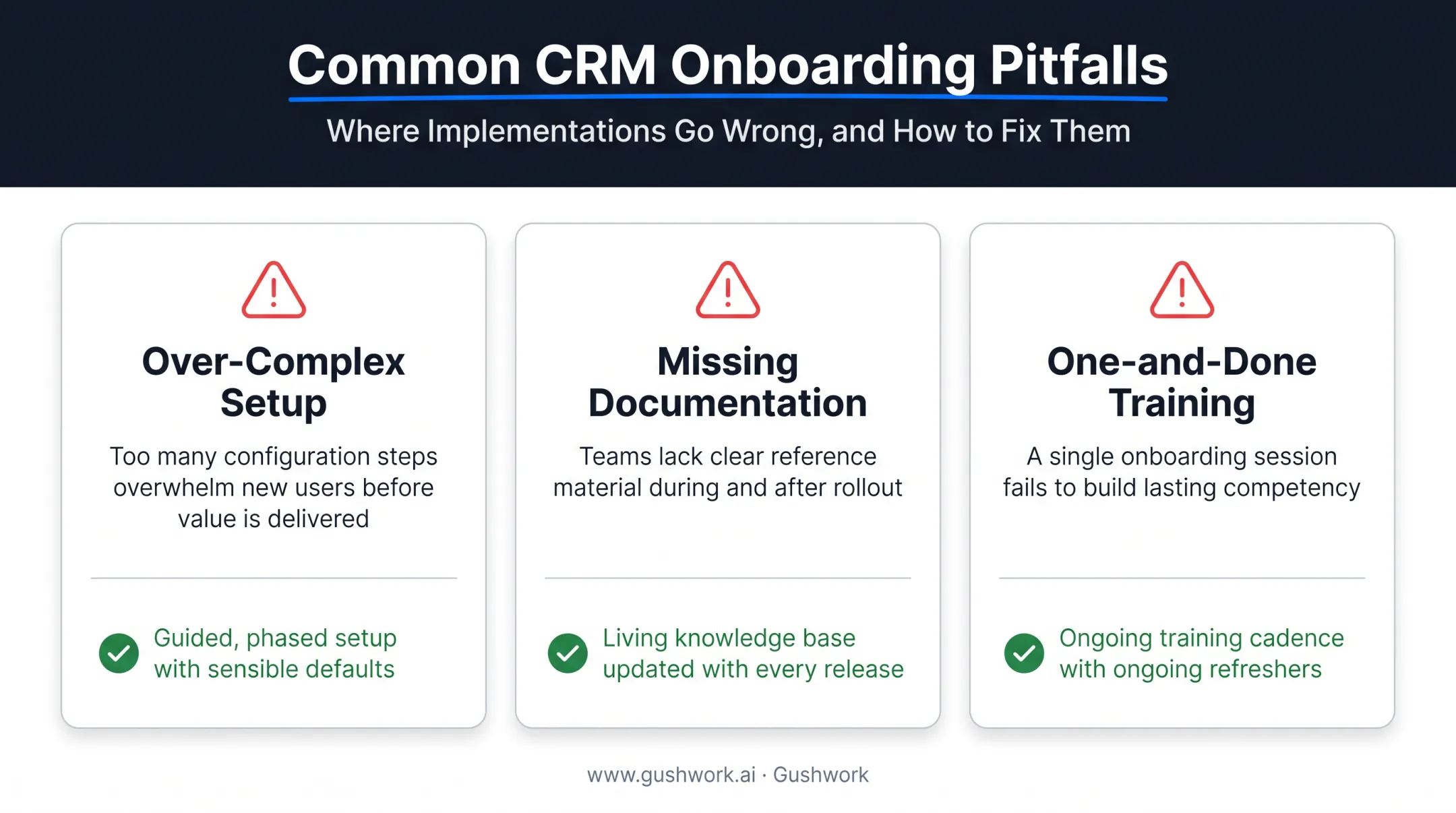 Common CRM Onboarding Pitfalls

Where Implementations Go Wrong, and How to Fix Them

Over-Complex Setup

Too many configuration steps overwhelm new users before value is delivered

Guided, phased setup with sensible defaults

Missing Documentation

Teams lack clear reference material during and after rollout

Living knowledge base updated with every release

One-and-Done Training

A single onboarding session fails to build lasting competency

Ongoing training cadence with ongoing refreshers

www.gushwork.ai · Gushwork